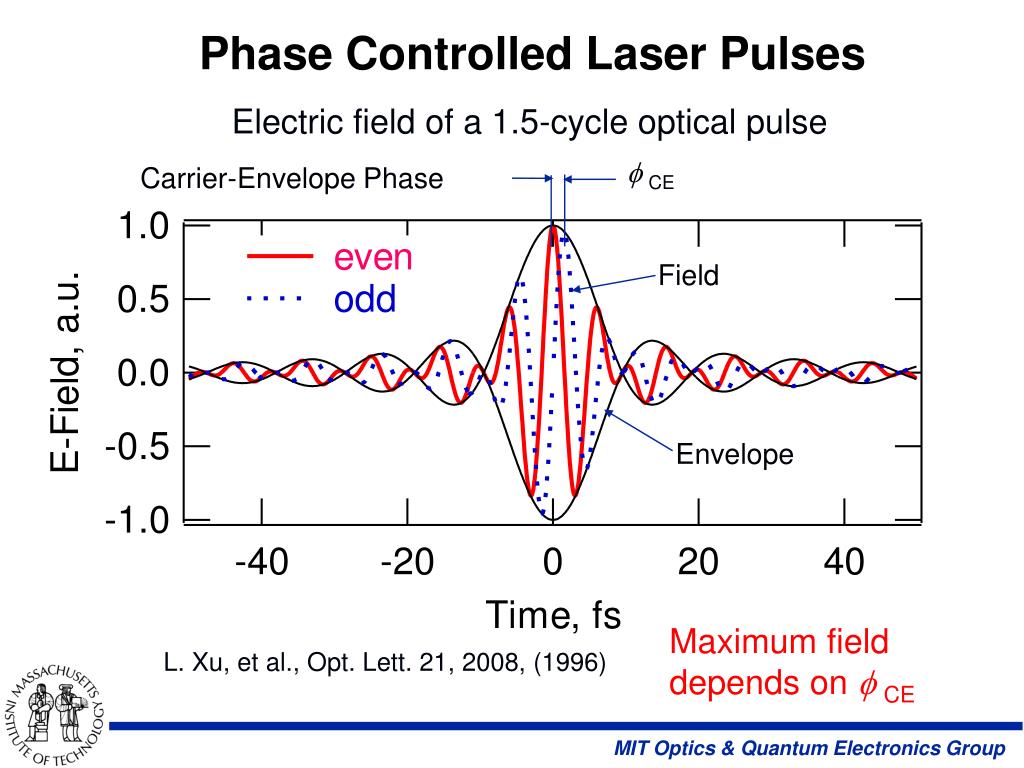 Phase Controlled Laser Pulses

Electric field of a 1.5-cycle optical pulse

Carrier-Envelope Phase

$\phi_{CE}$

even

odd

Field

Envelope

E-Field, a.u.

1.0
0.5
0.0
-0.5
-1.0

-40
-20
0
20
40

Time, fs

L. Xu, et al., Opt. Lett. 21, 2008, (1996)

Maximum field depends on $\phi_{CE}$

MASSACHUSETTS INSTITUTE OF TECHNOLOGY

MIT Optics & Quantum Electronics Group